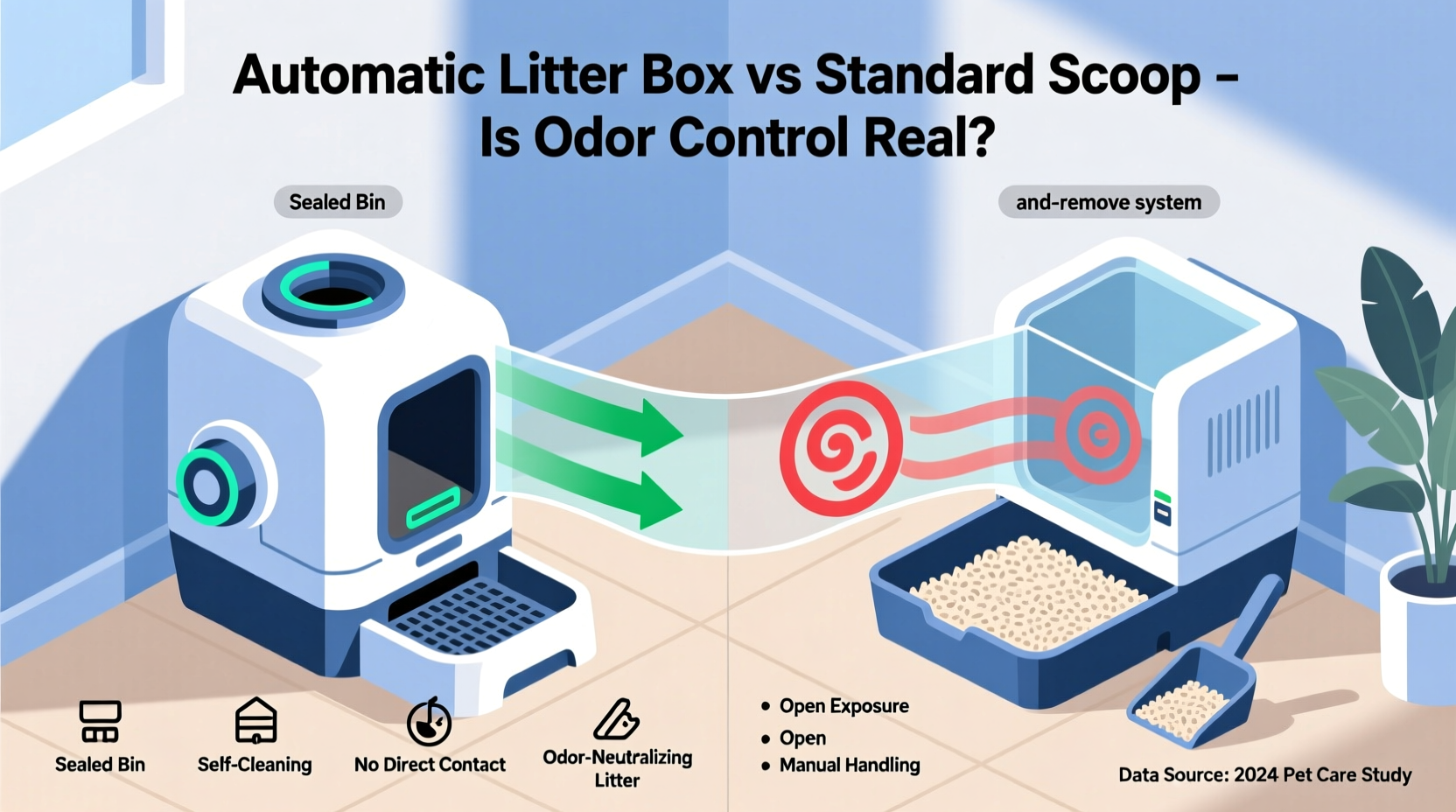 Automatic Litter Box vs Standard Scoop – Is Odor Control Real?

Sealed Bin

and-remove system

Sealed Bin

Self-Cleaning

No Direct Contact

Odor-Neutralizing Litter

• Open Exposure
• Open
• Manual Handling

Data Source: 2024 Pet Care Study